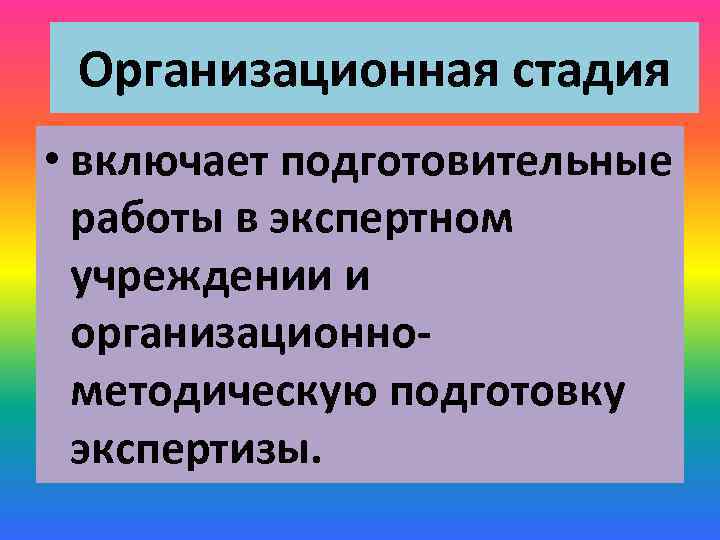 Организационная стадия

• включает подготовительные работы в экспертном учреждении и организационно-методическую подготовку экспертизы.